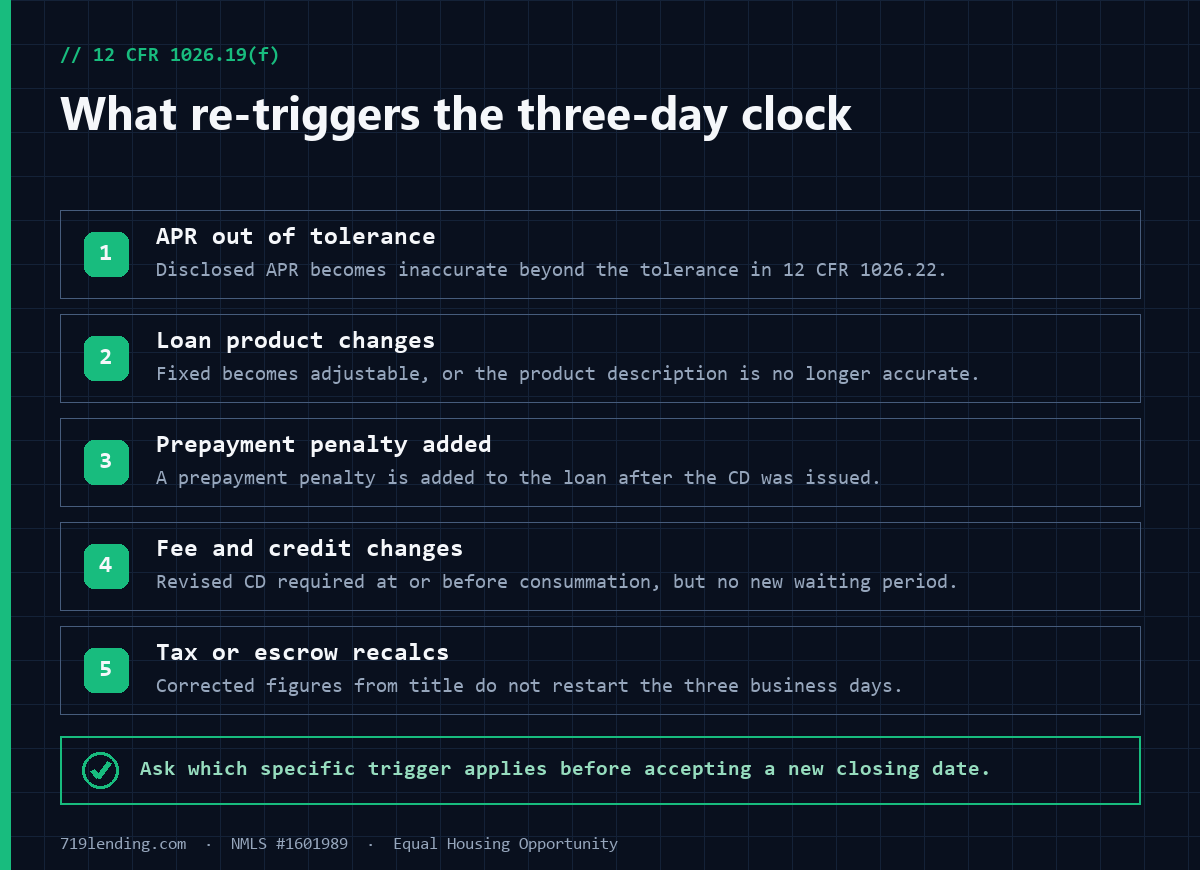 // 12 CFR 1026.19(f)

What re-triggers the three-day clock

1
APR out of tolerance
Disclosed APR becomes inaccurate beyond the tolerance in 12 CFR 1026.22.

2
Loan product changes
Fixed becomes adjustable, or the product description is no longer accurate.

3
Prepayment penalty added
A prepayment penalty is added to the loan after the CD was issued.

4
Fee and credit changes
Revised CD required at or before consummation, but no new waiting period.

5
Tax or escrow recalcs
Corrected figures from title do not restart the three business days.

Ask which specific trigger applies before accepting a new closing date.

719lending.com · NMLS #1601989 · Equal Housing Opportunity